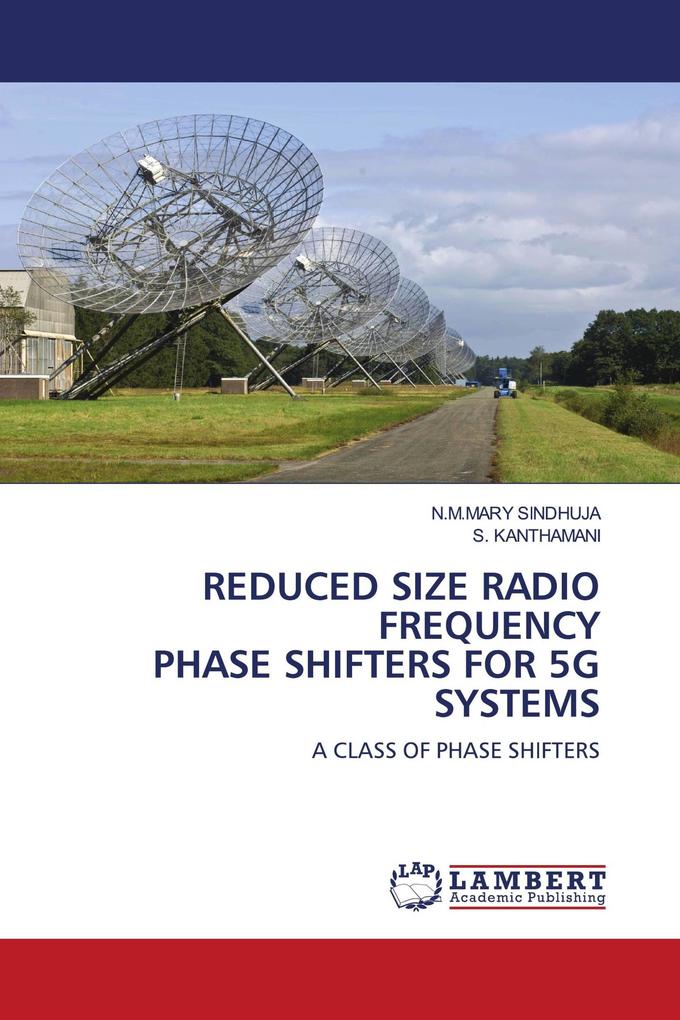 N.M.MARY SINDHUJA
S. KANTHAMANI

REDUCED SIZE RADIO FREQUENCY PHASE SHIFTERS FOR 5G SYSTEMS

A CLASS OF PHASE SHIFTERS

LAP LAMBERT Academic Publishing